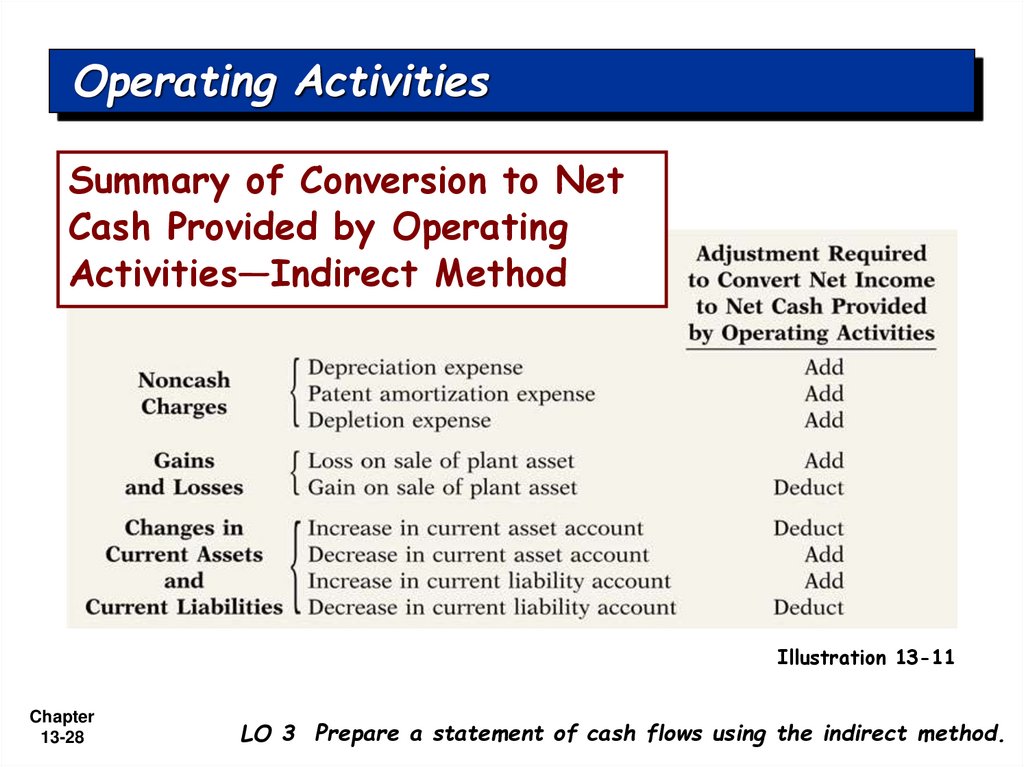 Operating Activities

Summary of Conversion to Net Cash Provided by Operating Activities—Indirect Method

| | | Adjustment Required to Convert Net Income to Net Cash Provided by Operating Activities |
|---|---|---|
| Noncash Charges | Depreciation expense | Add |
| | Patent amortization expense | Add |
| | Depletion expense | Add |
| Gains and Losses | Loss on sale of plant asset | Add |
| | Gain on sale of plant asset | Deduct |
| Changes in Current Assets and Current Liabilities | Increase in current asset account | Deduct |
| | Decrease in current asset account | Add |
| | Increase in current liability account | Add |
| | Decrease in current liability account | Deduct |

Illustration 13-11

Chapter 13-28

LO 3 Prepare a statement of cash flows using the indirect method.